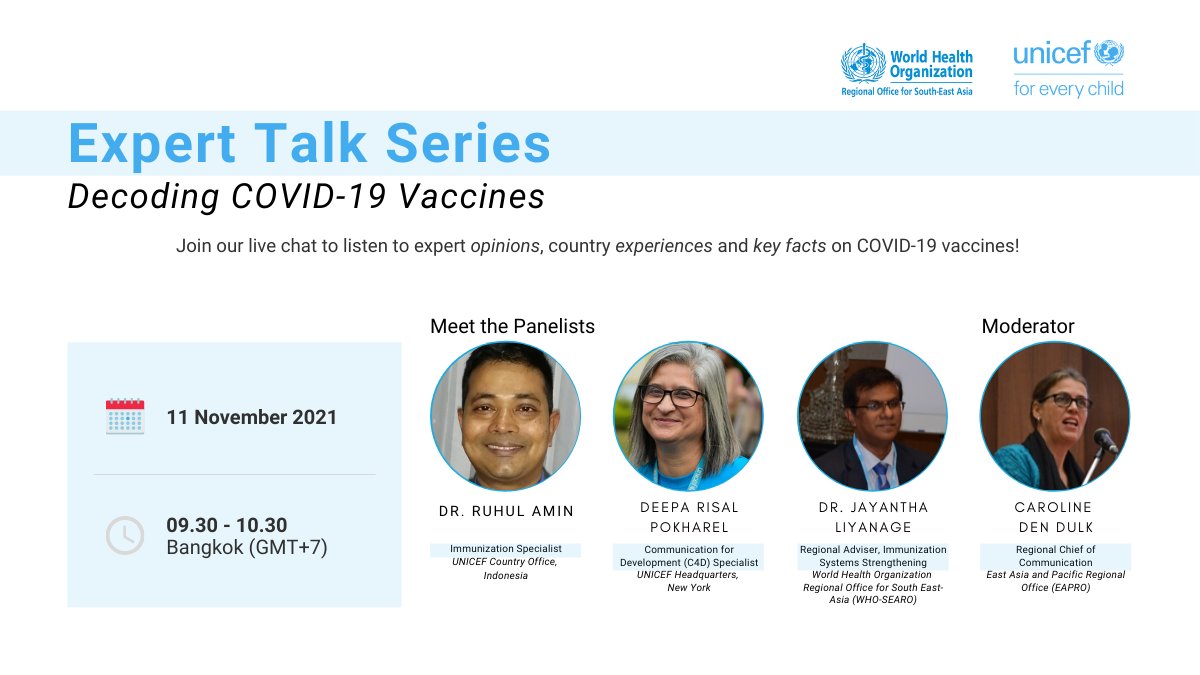 World Health Organization
Regional Office for South-East Asia

unicef
for every child

Expert Talk Series
Decoding COVID-19 Vaccines

Join our live chat to listen to expert opinions, country experiences and key facts on COVID-19 vaccines!

11 November 2021

09.30 - 10.30
Bangkok (GMT+7)

Meet the Panelists

DR. RUHUL AMIN
Immunization Specialist
UNICEF Country Office, Indonesia

DEEPA RISAL POKHAREL
Communication for Development (C4D) Specialist
UNICEF Headquarters, New York

DR. JAYANTHA LIYANAGE
Regional Adviser, Immunization Systems Strengthening
World Health Organization Regional Office for South East-Asia (WHO-SEARO)

Moderator

CAROLINE DEN DULK
Regional Chief of Communication
East Asia and Pacific Regional Office (EAPRO)